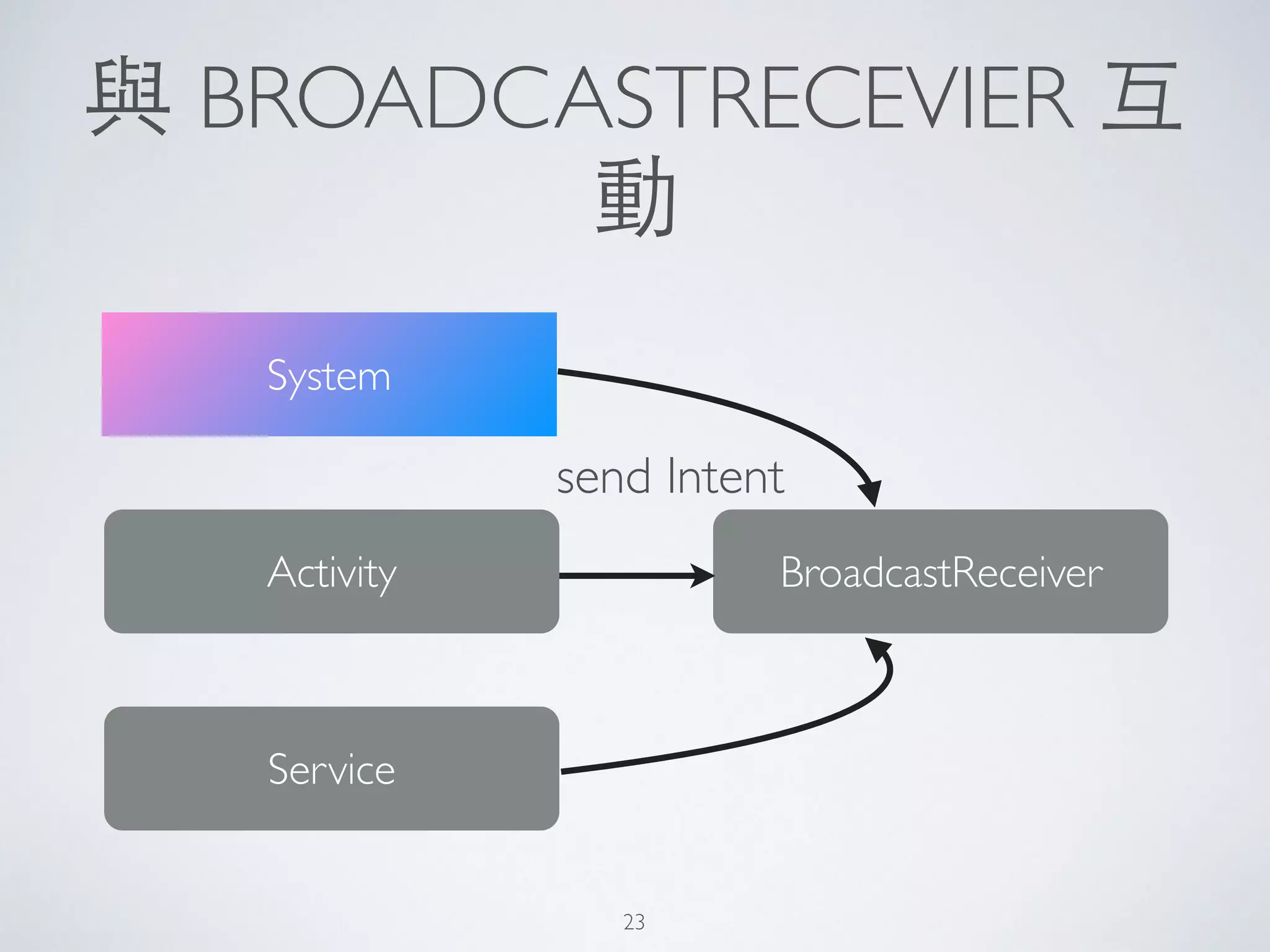 與 BROADCASTRECEVIER 互動

System

send Intent

Activity

BroadcastReceiver

Service

23